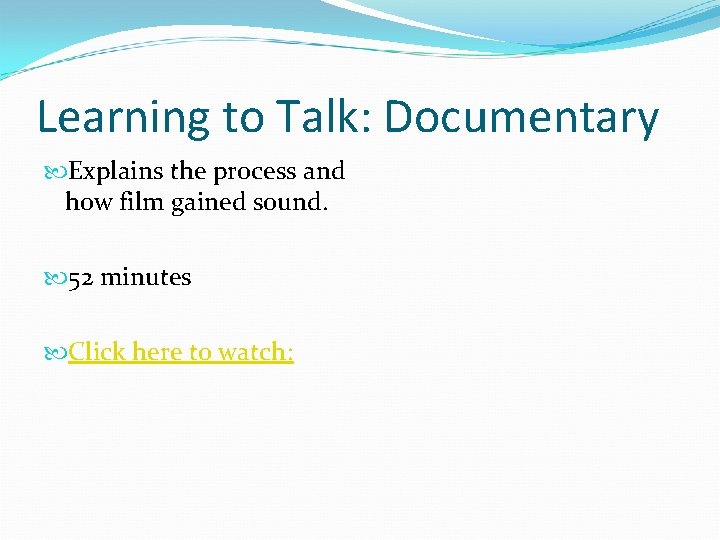 Learning to Talk: Documentary

Explains the process and how film gained sound.

52 minutes

Click here to watch: